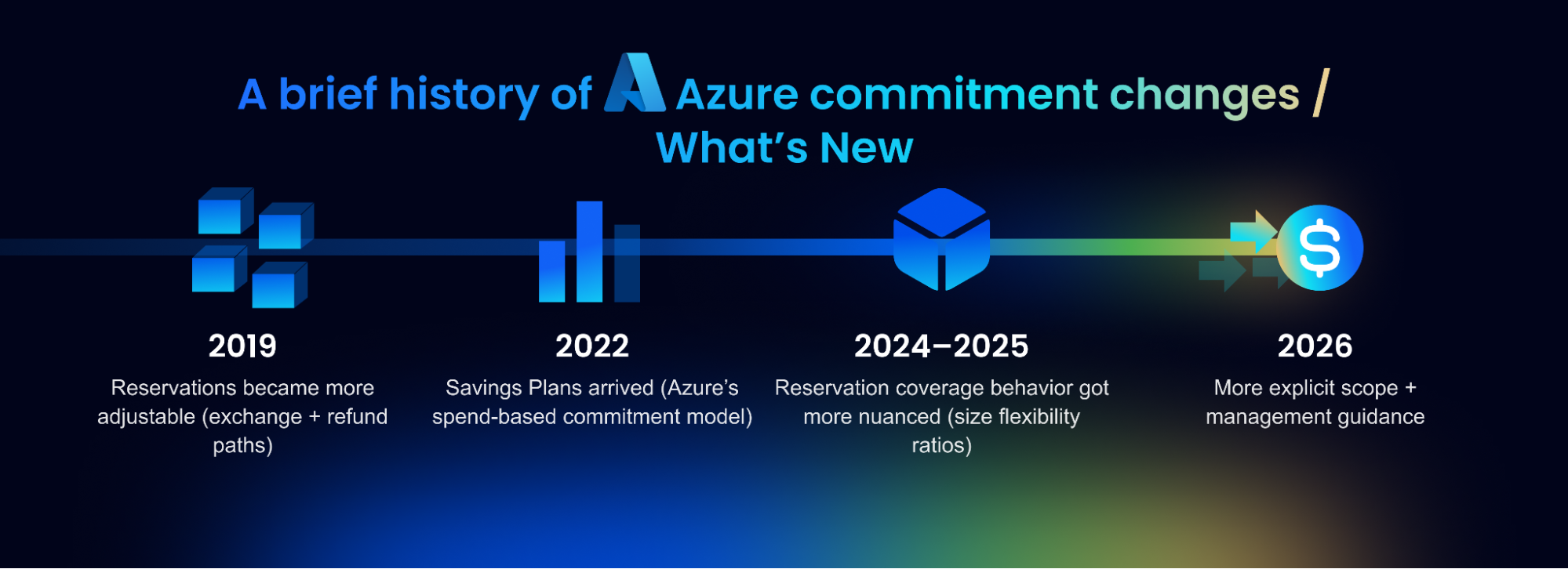 A brief history of Azure commitment changes / What's New

2019
Reservations became more adjustable (exchange + refund paths)

2022
Savings Plans arrived (Azure's spend-based commitment model)

2024–2025
Reservation coverage behavior got more nuanced (size flexibility ratios)

2026
More explicit scope + management guidance